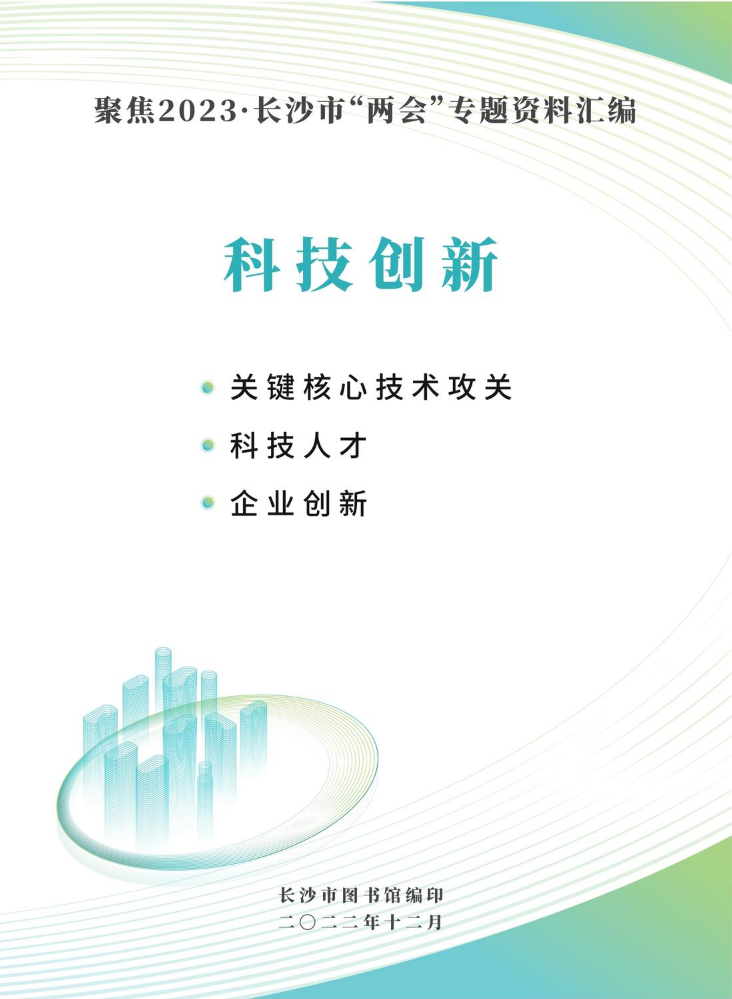 聚焦2023·长沙市“两会”专题资料汇编

科技创新

关键核心技术攻关

科技人才

企业创新

长沙市图书馆编印

二〇二二年十二月